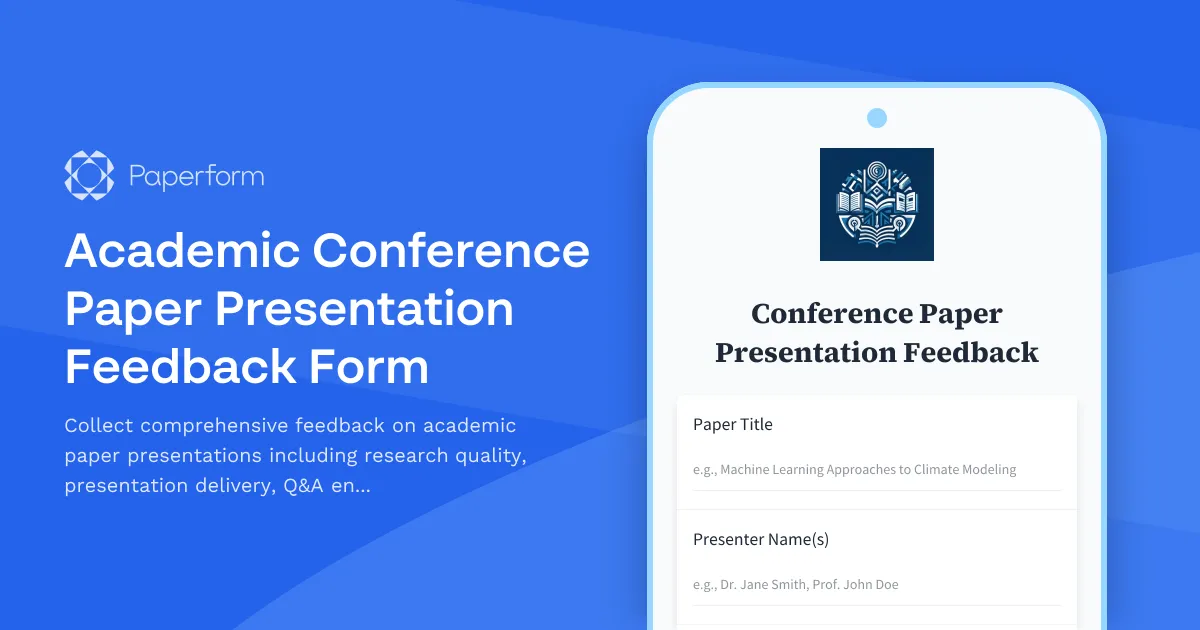 Paperform

Academic Conference Paper Presentation Feedback Form

Collect comprehensive feedback on academic paper presentations including research quality, presentation delivery, Q&A en...

Conference Paper Presentation Feedback

Paper Title

e.g., Machine Learning Approaches to Climate Modeling

Presenter Name(s)

e.g., Dr. Jane Smith, Prof. John Doe